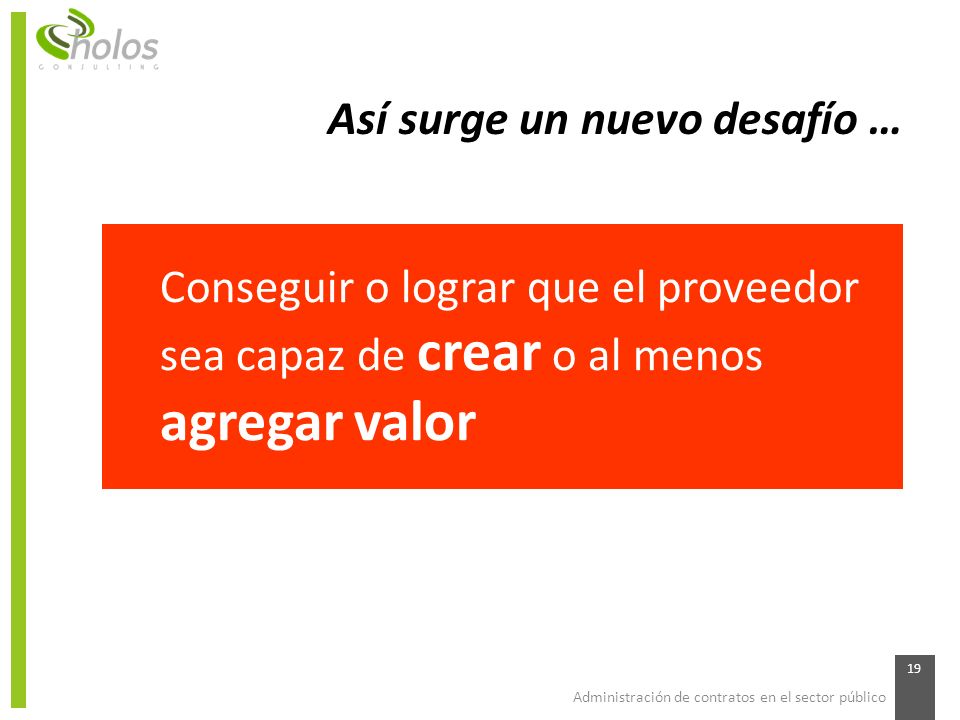 holos
CONSULTING

Así surge un nuevo desafío …

Conseguir o lograr que el proveedor sea capaz de crear o al menos agregar valor

19

Administración de contratos en el sector público